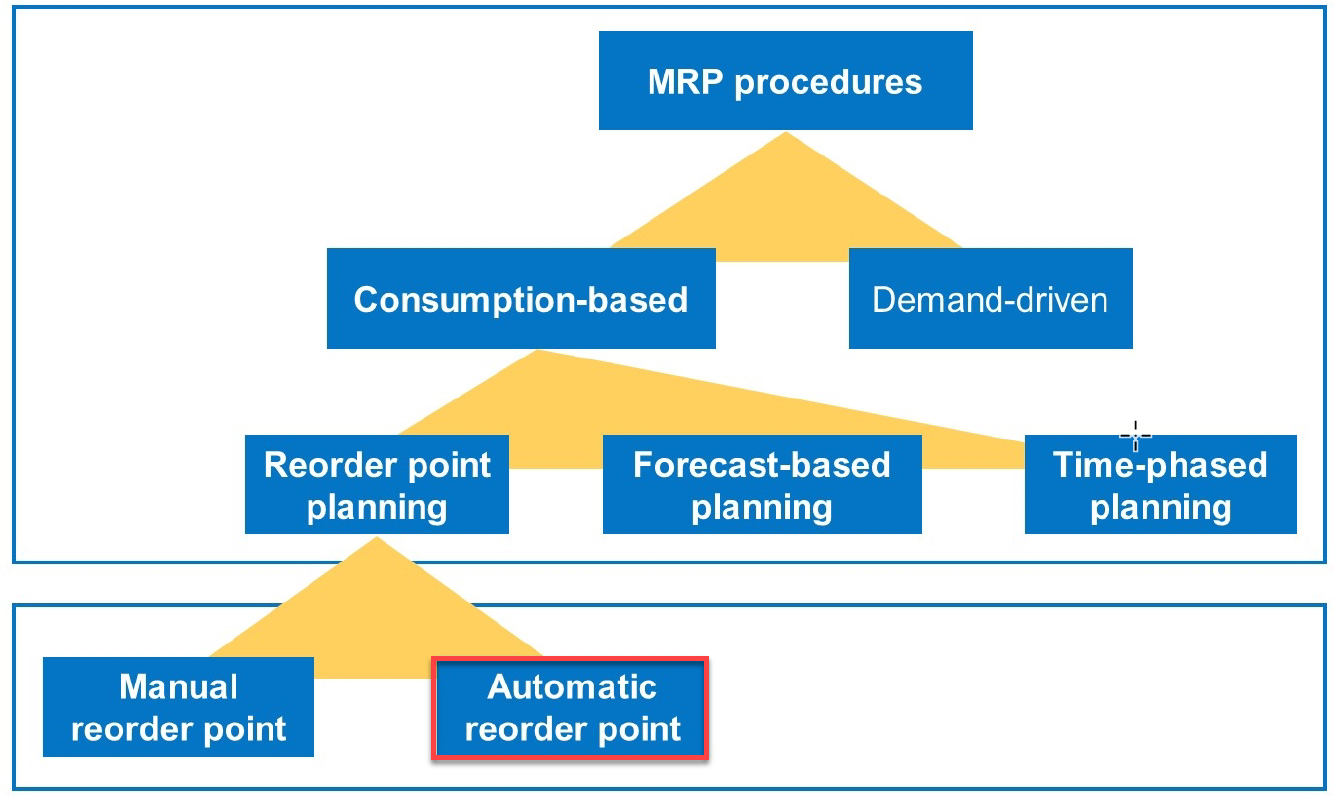 MRP procedures

Consumption-based

Demand-driven

Reorder point planning

Forecast-based planning

Time-phased planning

Manual reorder point

Automatic reorder point